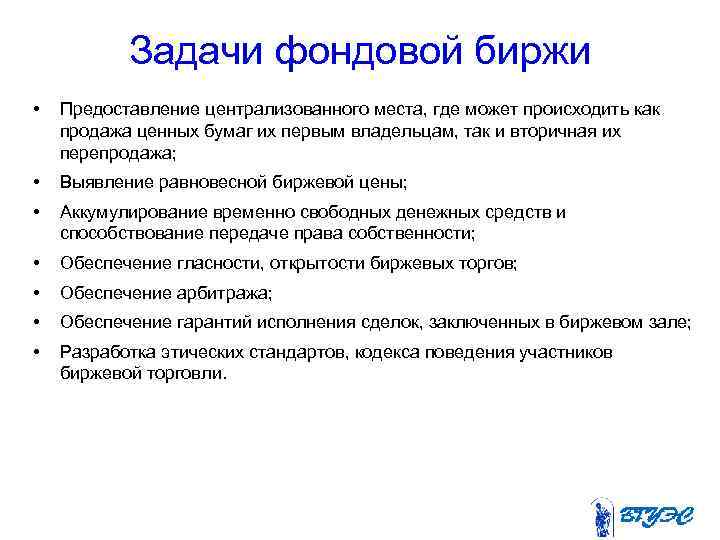 Задачи фондовой биржи

• Предоставление централизованного места, где может происходить как продажа ценных бумаг их первым владельцам, так и вторичная их перепродажа;

• Выявление равновесной биржевой цены;

• Аккумулирование временно свободных денежных средств и способствование передаче права собственности;

• Обеспечение гласности, открытости биржевых торгов;

• Обеспечение арбитража;

• Обеспечение гарантий исполнения сделок, заключенных в биржевом зале;

• Разработка этических стандартов, кодекса поведения участников биржевой торговли.

ВГУЭС